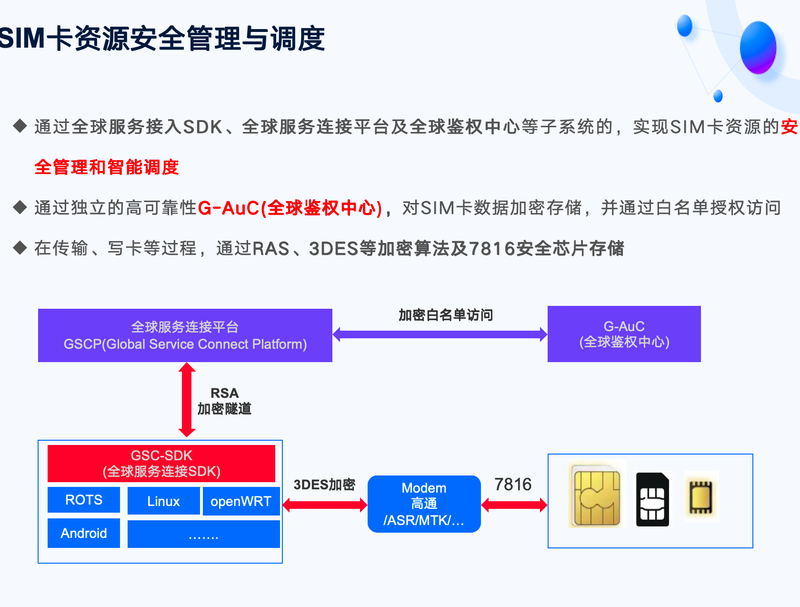 SIM卡资源安全管理与调度

◆ 通过全球服务接入SDK、全球服务连接平台及全球鉴权中心等子系统的，实现SIM卡资源的安全管理和智能调度

◆ 通过独立的高可靠性G-AuC(全球鉴权中心)，对SIM卡数据加密存储，并通过白名单授权访问

◆ 在传输、写卡等过程，通过RAS、3DES等加密算法及7816安全芯片存储

全球服务连接平台
GSCP(Global Service Connect Platform)

加密白名单访问

G-AuC
(全球鉴权中心)

RSA
加密隧道

GSC-SDK
(全球服务连接SDK)

ROTS

Linux

openWRT

Android

…….

3DES加密

Modem
高通
/ASR/MTK/…

7816